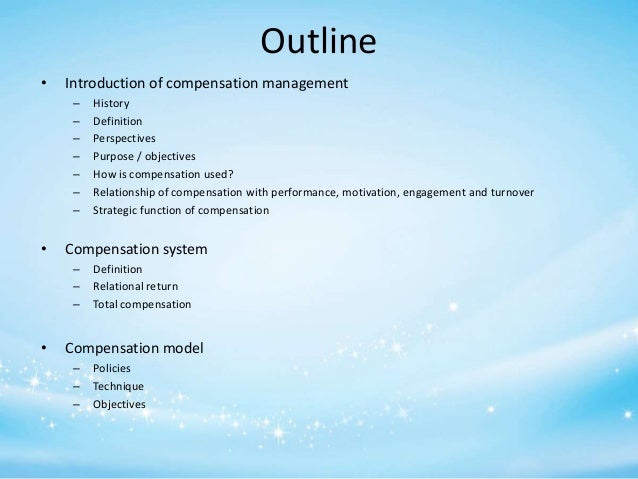 Outline

• Introduction of compensation management
– History
– Definition
– Perspectives
– Purpose / objectives
– How is compensation used?
– Relationship of compensation with performance, motivation, engagement and turnover
– Strategic function of compensation

• Compensation system
– Definition
– Relational return
– Total compensation

• Compensation model
– Policies
– Technique
– Objectives